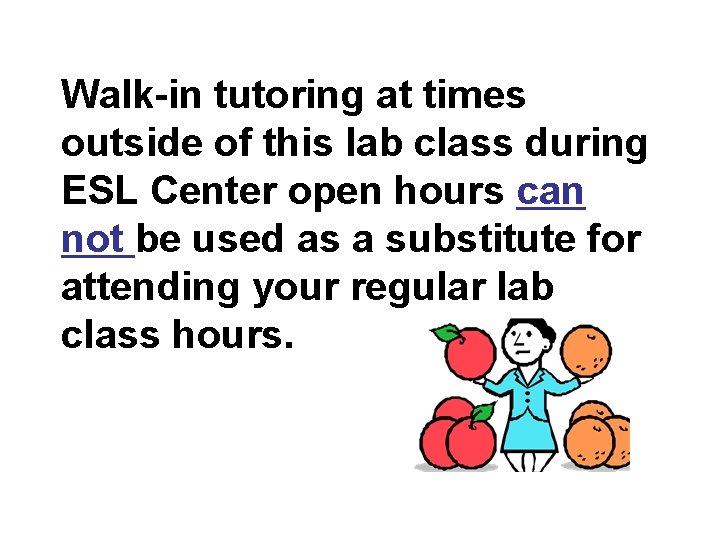 Walk-in tutoring at times outside of this lab class during ESL Center open hours can not be used as a substitute for attending your regular lab class hours.